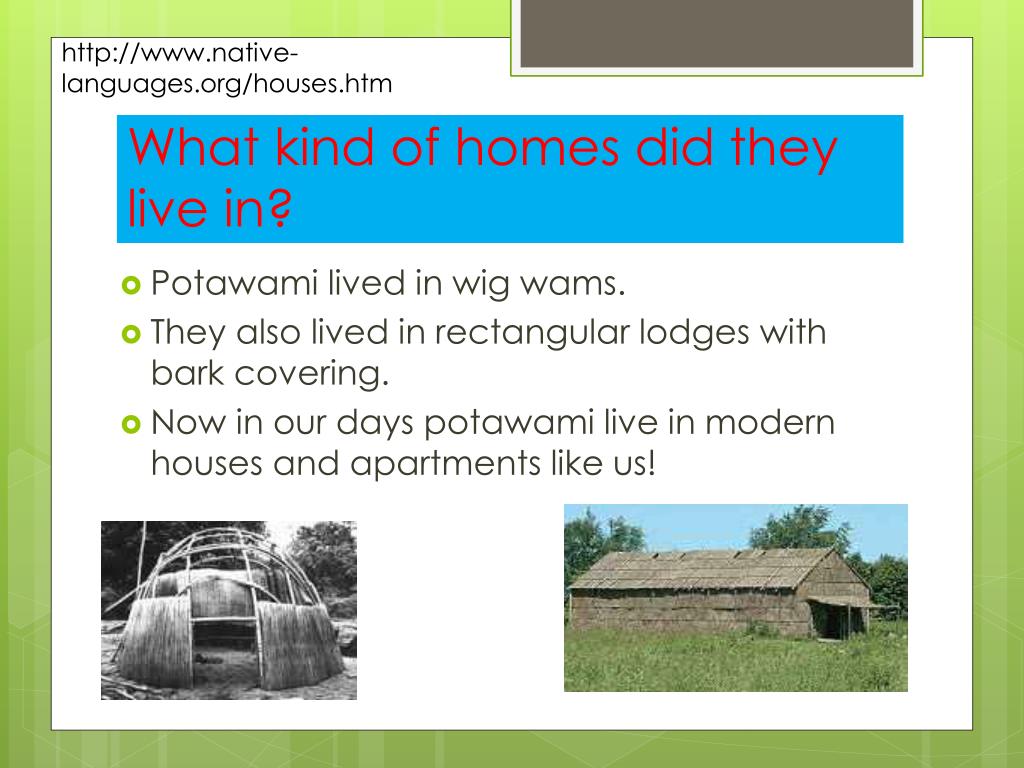 http://www.native-languages.org/houses.htm

What kind of homes did they live in?

Potawami lived in wig wams.

They also lived in rectangular lodges with bark covering.

Now in our days potawami live in modern houses and apartments like us!